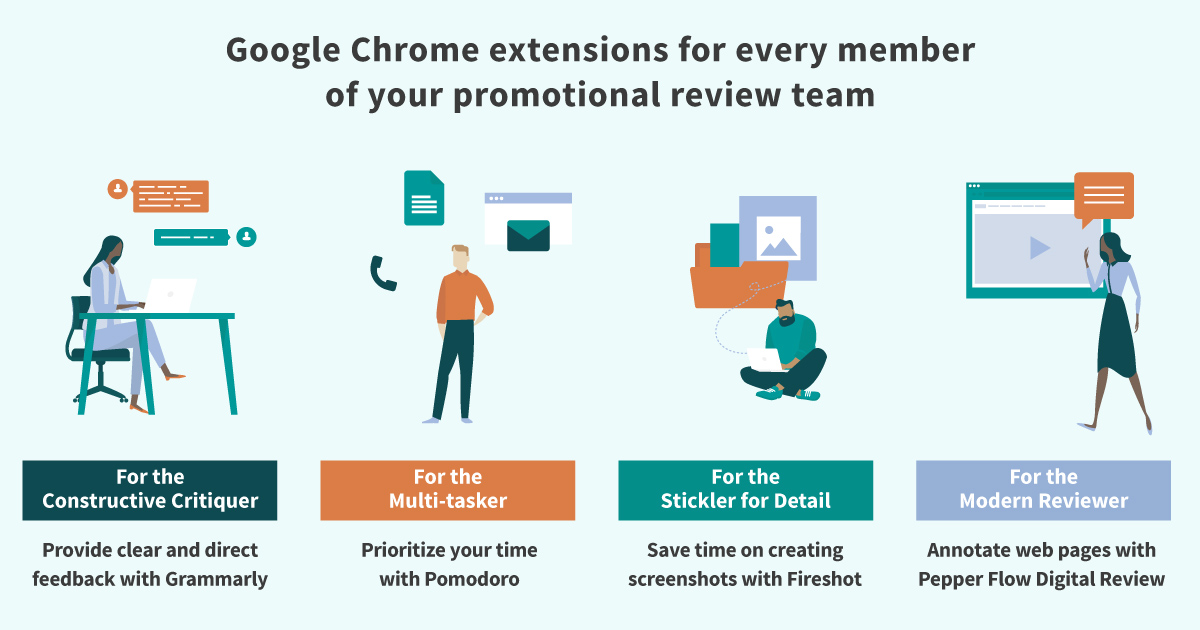 Google Chrome extensions for every member of your promotional review team

For the Constructive Critiquer

Provide clear and direct feedback with Grammarly

For the Multi-tasker

Prioritize your time with Pomodoro

For the Stickler for Detail

Save time on creating screenshots with Fireshot

For the Modern Reviewer

Annotate web pages with Pepper Flow Digital Review